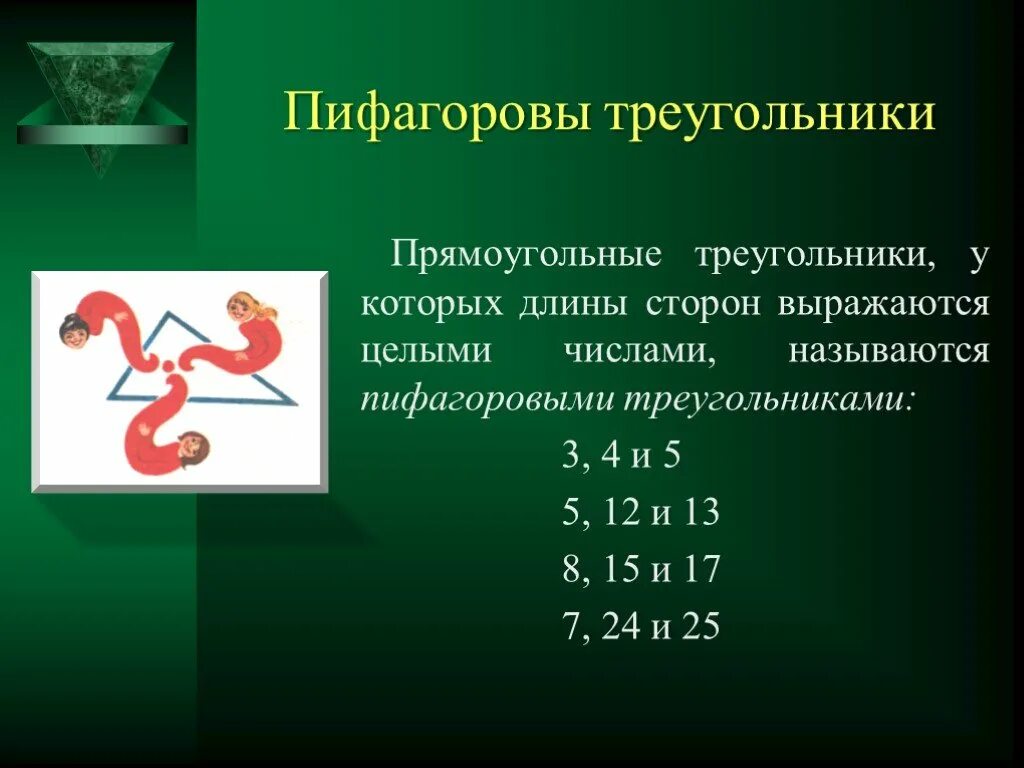 Пифагоровы треугольники

Прямоугольные треугольники, у которых длины сторон выражаются целыми числами, называются пифагоровыми треугольниками:

3, 4 и 5

5, 12 и 13

8, 15 и 17

7, 24 и 25